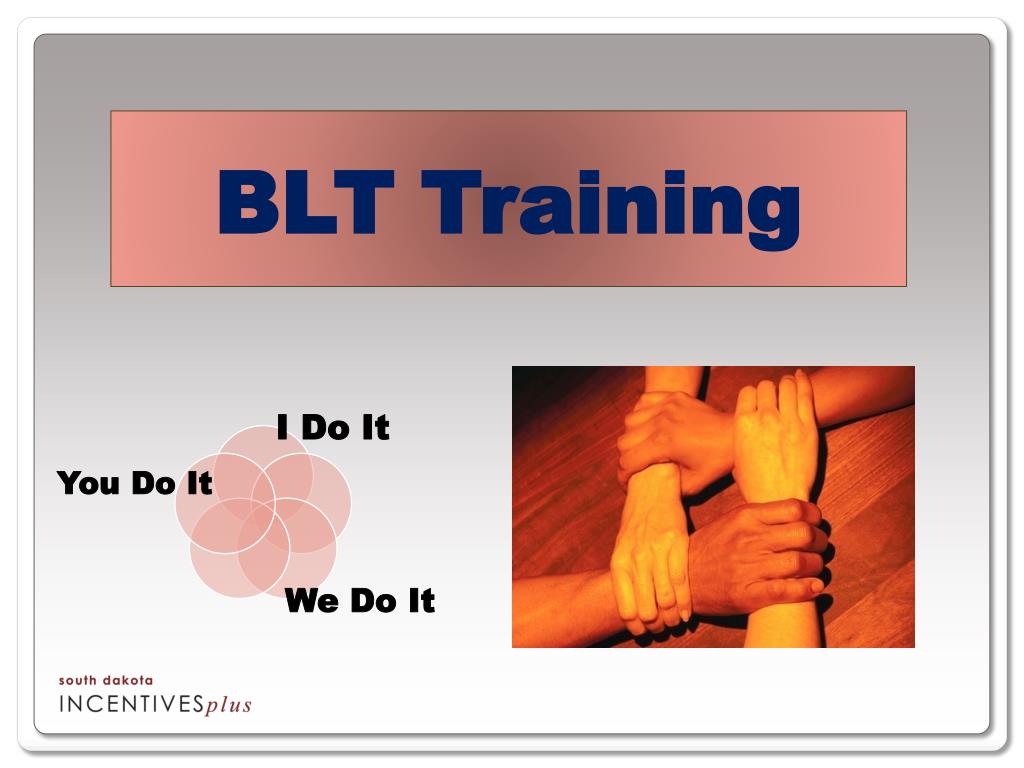 BLT Training

I Do It

You Do It

We Do It

south dakota
INCENTIVESplus